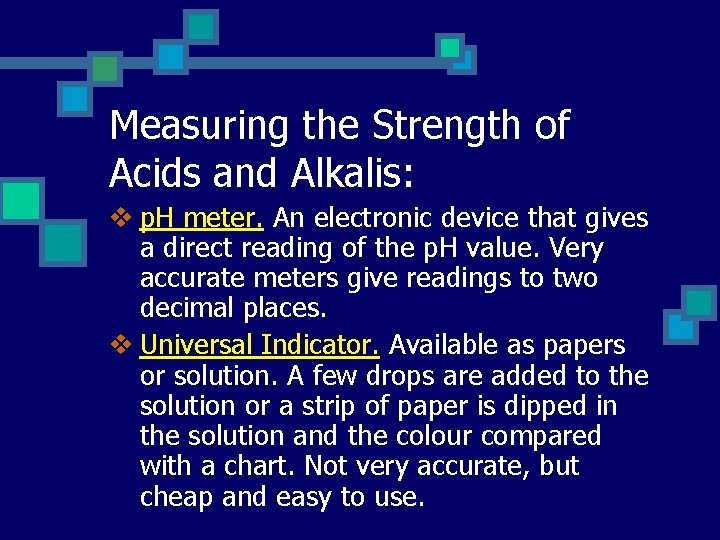 Measuring the Strength of Acids and Alkalis:

❖ pH meter. An electronic device that gives a direct reading of the pH value. Very accurate meters give readings to two decimal places.

❖ Universal Indicator. Available as papers or solution. A few drops are added to the solution or a strip of paper is dipped in the solution and the colour compared with a chart. Not very accurate, but cheap and easy to use.